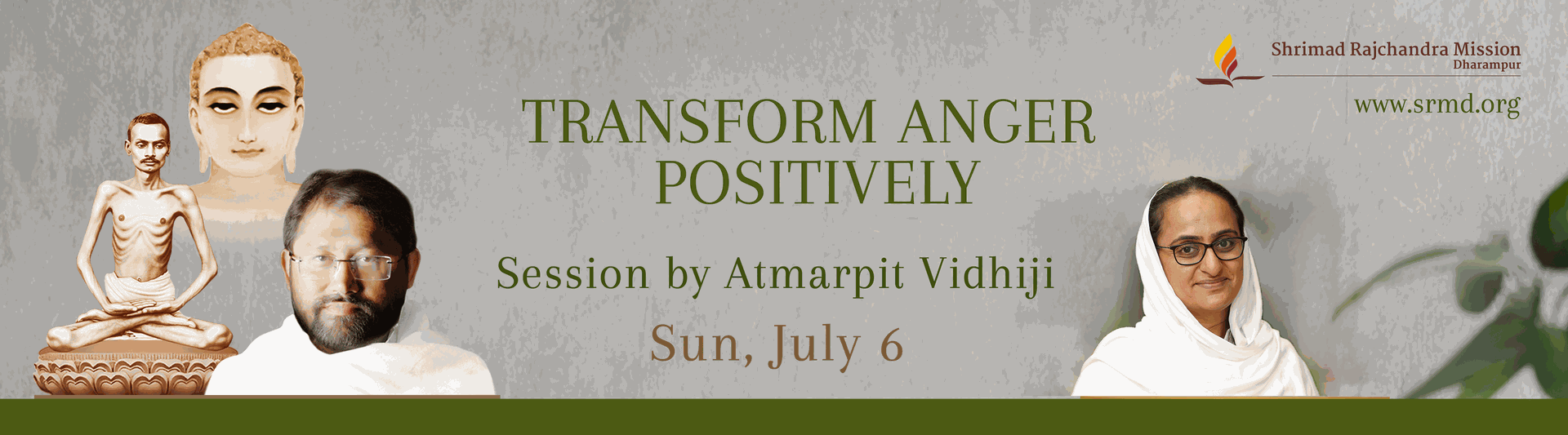 Shrimad Rajchandra Mission
Dharampur

www.srmd.org

TRANSFORM ANGER POSITIVELY

Session by Atmarpit Vidhiji

Sun, July 6